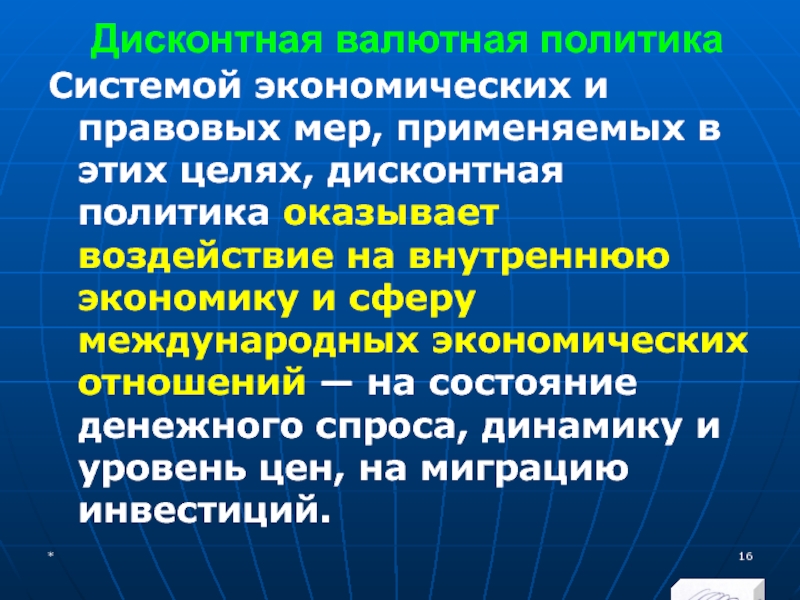 Дисконтная валютная политика

Системой экономических и правовых мер, применяемых в этих целях, дисконтная политика оказывает воздействие на внутреннюю экономику и сферу международных экономических отношений — на состояние денежного спроса, динамику и уровень цен, на миграцию инвестиций.

*

16